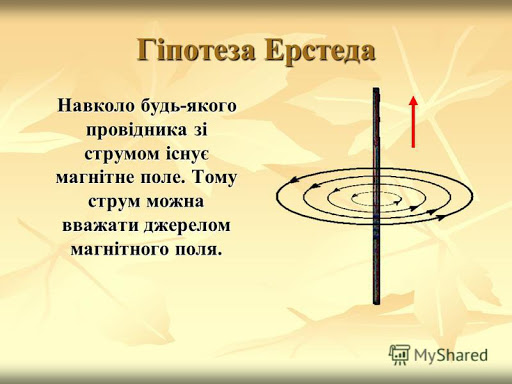 Гіпотеза Ерстеда

Навколо будь-якого провідника зі струмом існує магнітне поле. Тому струм можна вважати джерелом магнітного поля.

MyShared